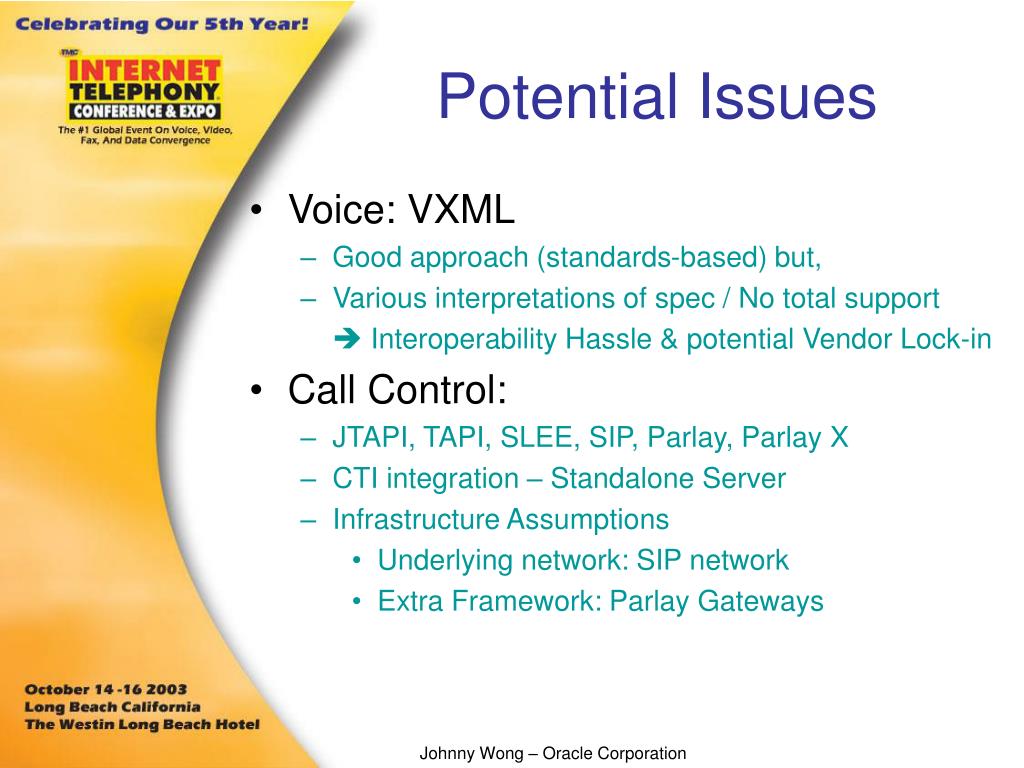 Celebrating Our 5th Year!

TMC

INTERNET TELEPHONY CONFERENCE & EXPO

The #1 Global Event On Voice, Video, Fax, And Data Convergence

Potential Issues

• Voice: VXML
– Good approach (standards-based) but,
– Various interpretations of spec / No total support
➔ Interoperability Hassle & potential Vendor Lock-in

• Call Control:
– JTAPI, TAPI, SLEE, SIP, Parlay, Parlay X
– CTI integration – Standalone Server
– Infrastructure Assumptions
• Underlying network: SIP network
• Extra Framework: Parlay Gateways

October 14 -16 2003
Long Beach California
The Westin Long Beach Hotel

Johnny Wong – Oracle Corporation